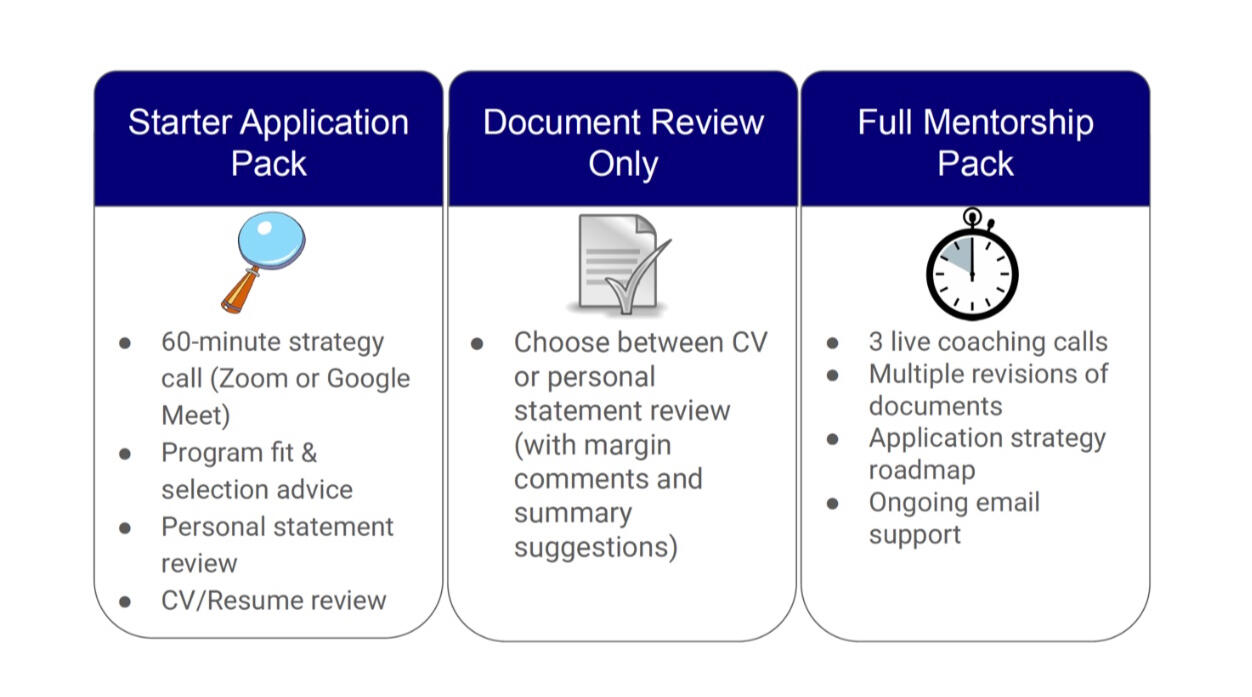 Starter Application Pack

- 60-minute strategy call (Zoom or Google Meet)
- Program fit & selection advice
- Personal statement review
- CV/Resume review

Document Review Only

- Choose between CV or personal statement review (with margin comments and summary suggestions)

Full Mentorship Pack

- 3 live coaching calls
- Multiple revisions of documents
- Application strategy roadmap
- Ongoing email support